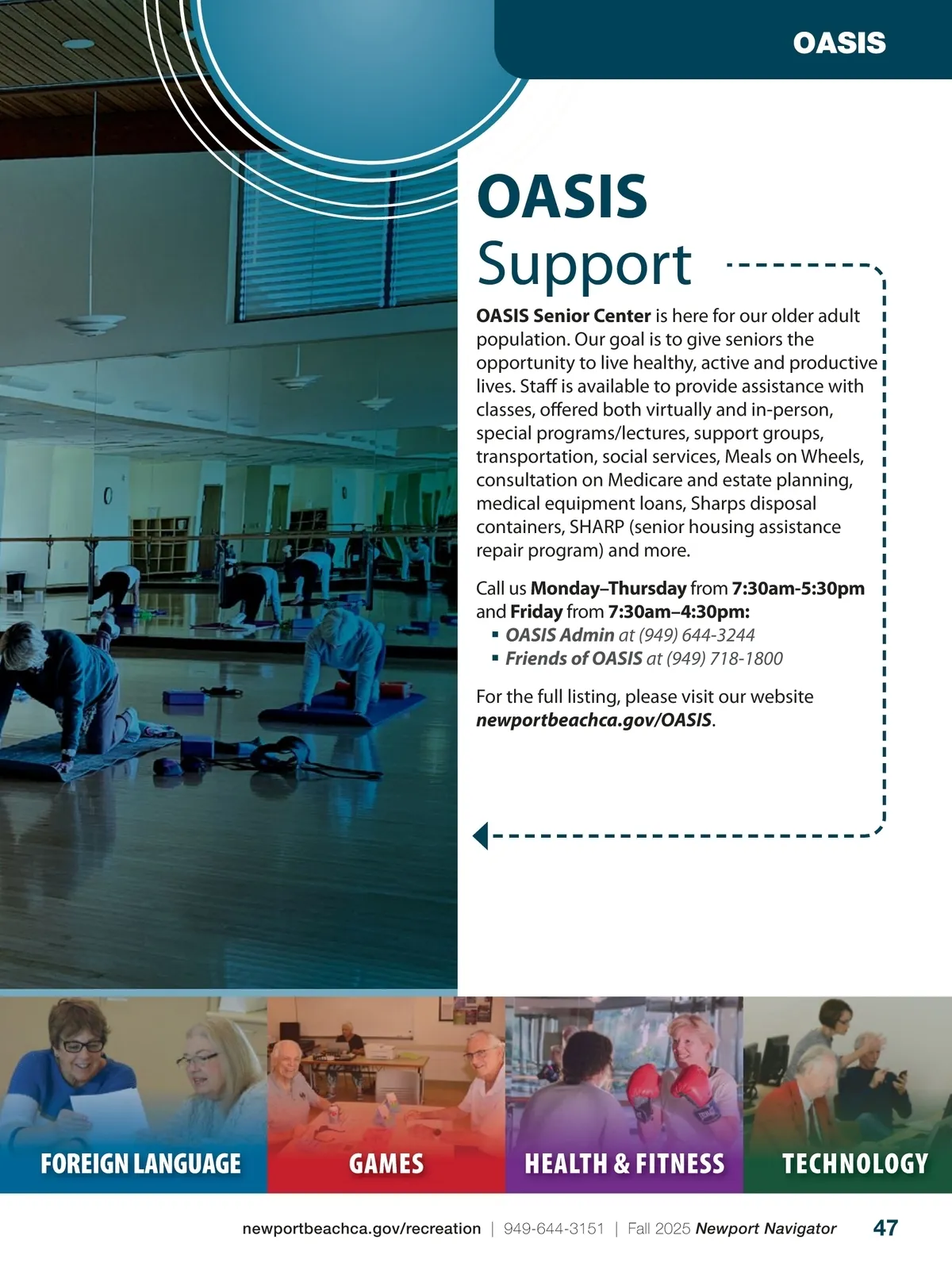 OASIS

OASIS Support

OASIS Senior Center is here for our older adult population. Our goal is to give seniors the opportunity to live healthy, active and productive lives. Staff is available to provide assistance with classes, offered both virtually and in-person, special programs/lectures, support groups, transportation, social services, Meals on Wheels, consultation on Medicare and estate planning, medical equipment loans, Sharps disposal containers, SHARP (senior housing assistance repair program) and more.

Call us Monday–Thursday from 7:30am-5:30pm and Friday from 7:30am–4:30pm:
▪ OASIS Admin at (949) 644-3244
▪ Friends of OASIS at (949) 718-1800

For the full listing, please visit our website newportbeachca.gov/OASIS.

FOREIGN LANGUAGE GAMES HEALTH & FITNESS TECHNOLOGY

newportbeachca.gov/recreation | 949-644-3151 | Fall 2025 Newport Navigator 47